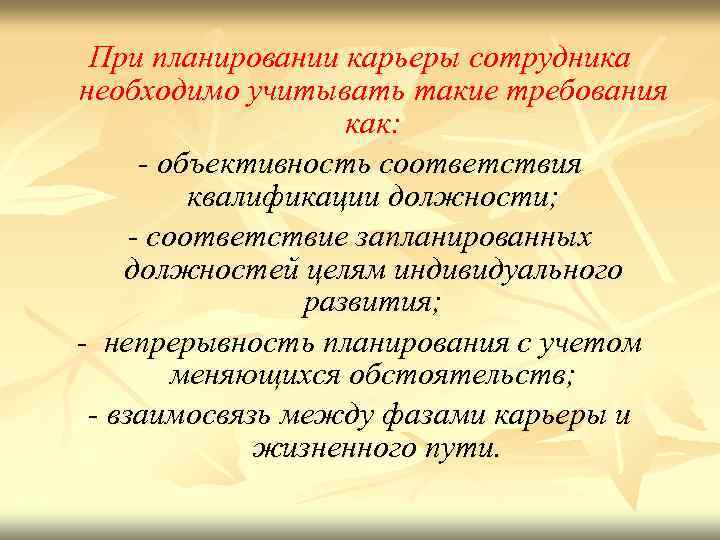 При планировании карьеры сотрудника необходимо учитывать такие требования как:

- объективность соответствия квалификации должности;

- соответствие запланированных должностей целям индивидуального развития;

- непрерывность планирования с учетом меняющихся обстоятельств;

- взаимосвязь между фазами карьеры и жизненного пути.